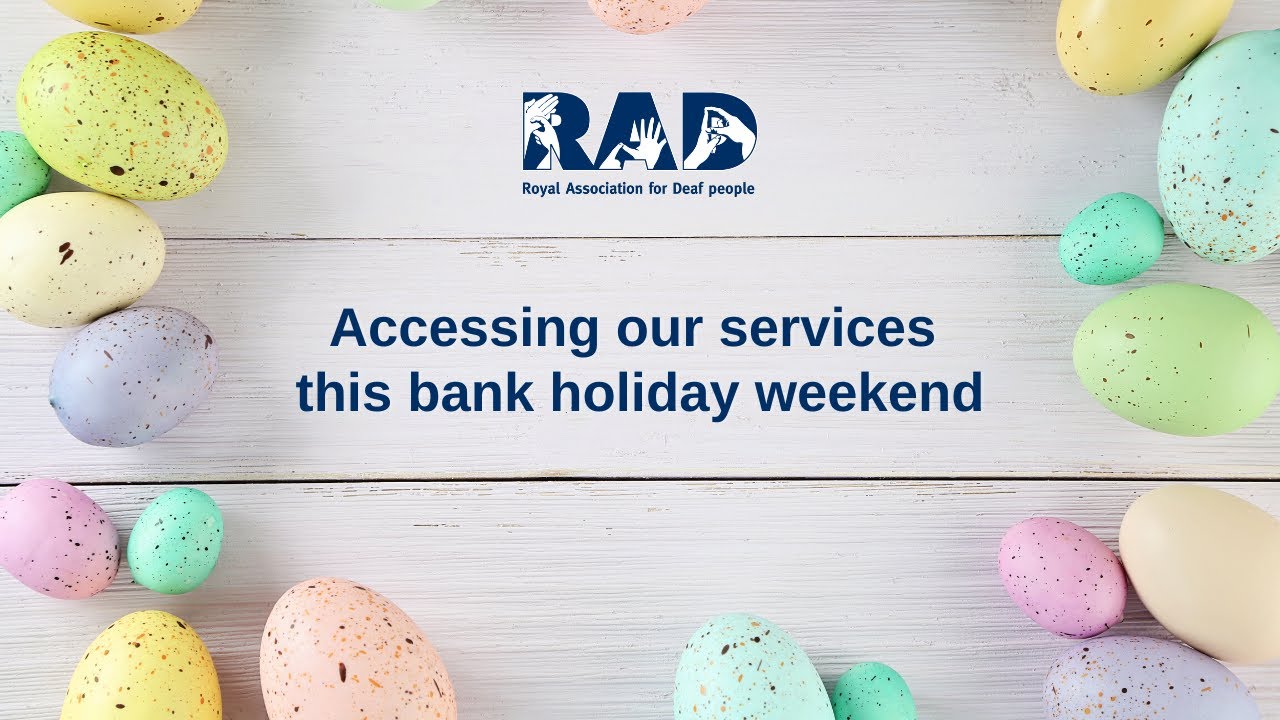 RAD
Royal Association for Deaf people

Accessing our services this bank holiday weekend